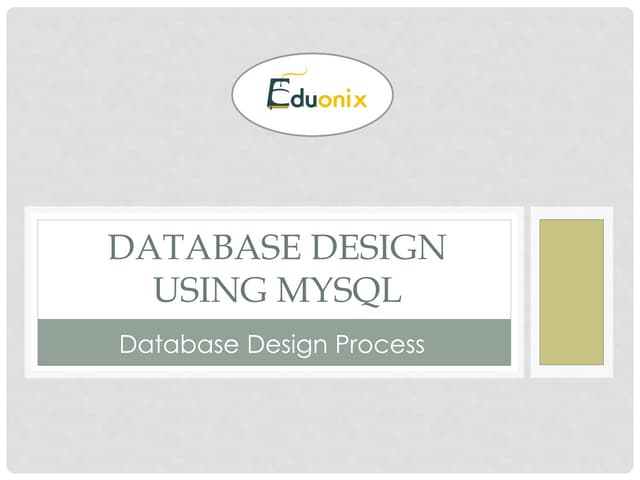 Eduonix

DATABASE DESIGN USING MYSQL

Database Design Process